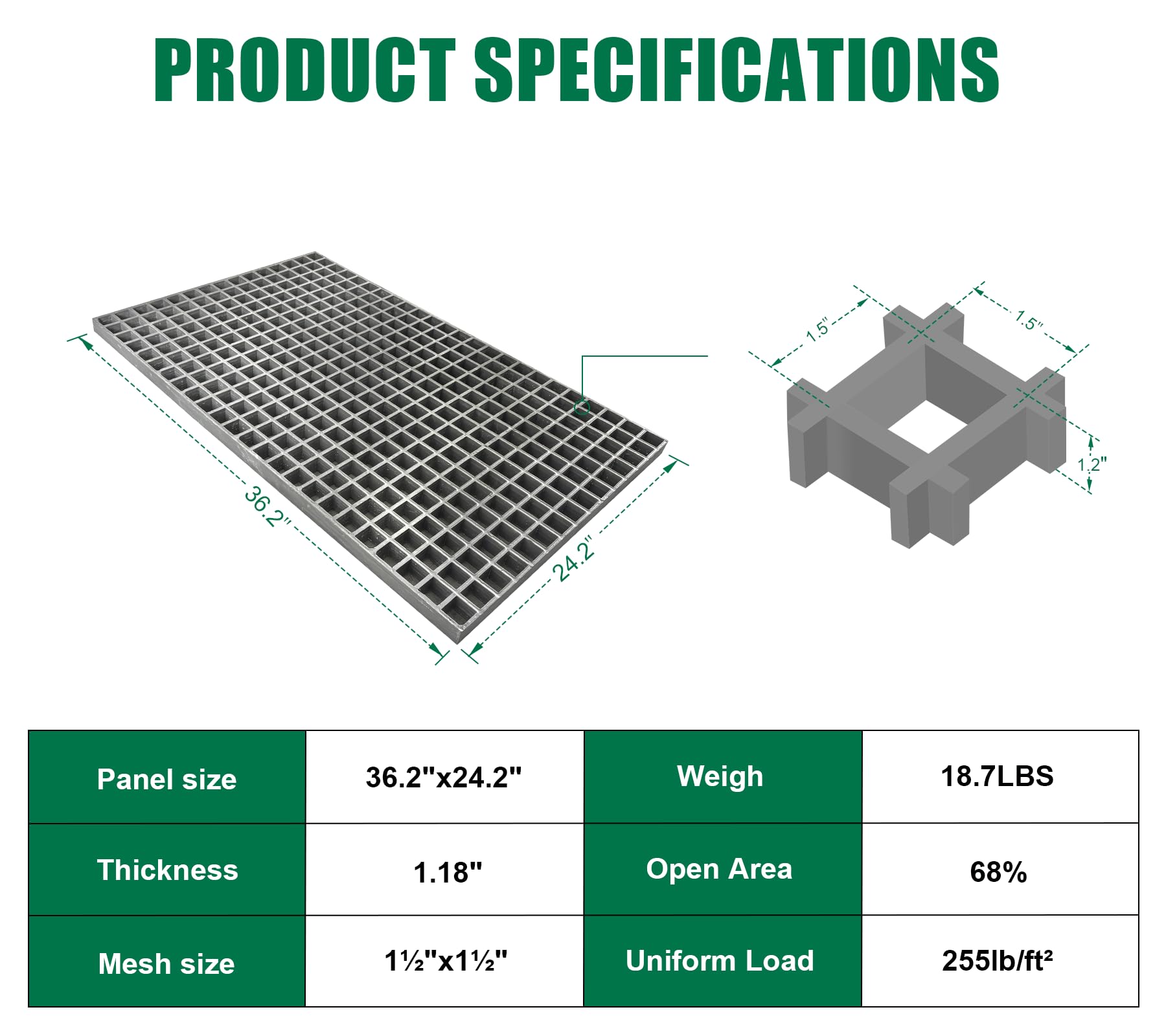 PRODUCT SPECIFICATIONS

36.2"

24.2"

1.5"

1.5"

1.2"

| Panel size | 36.2"x24.2" | Weigh | 18.7LBS |
|---|---|---|---|
| Thickness | 1.18" | Open Area | 68% |
| Mesh size | 1½"x1½" | Uniform Load | 255lb/ft² |